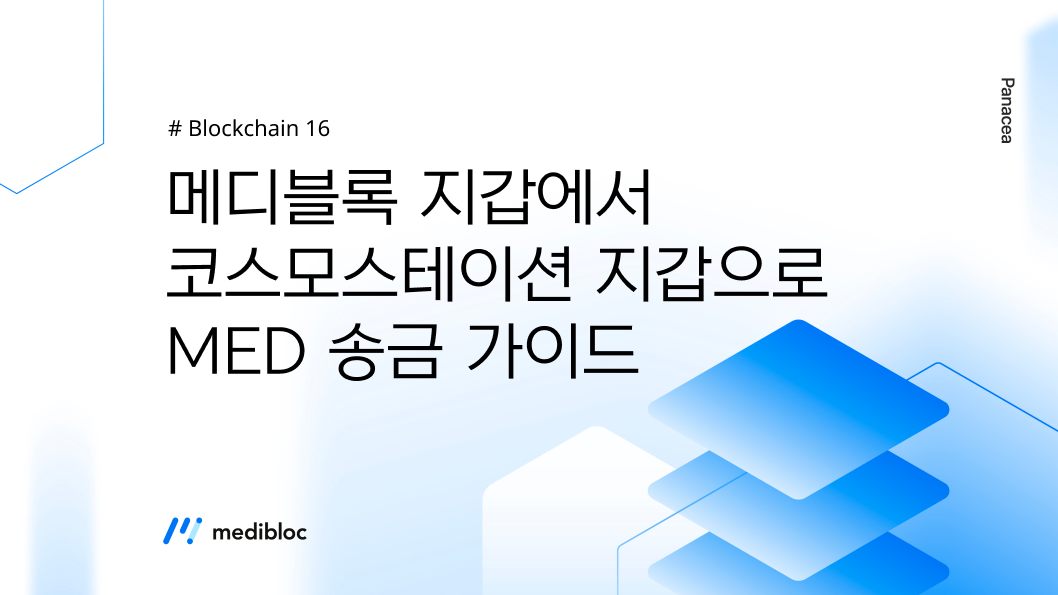 # Blockchain 16

메디블록 지갑에서 코스모스테이션 지갑으로 MED 송금 가이드

Panacea

medibloc